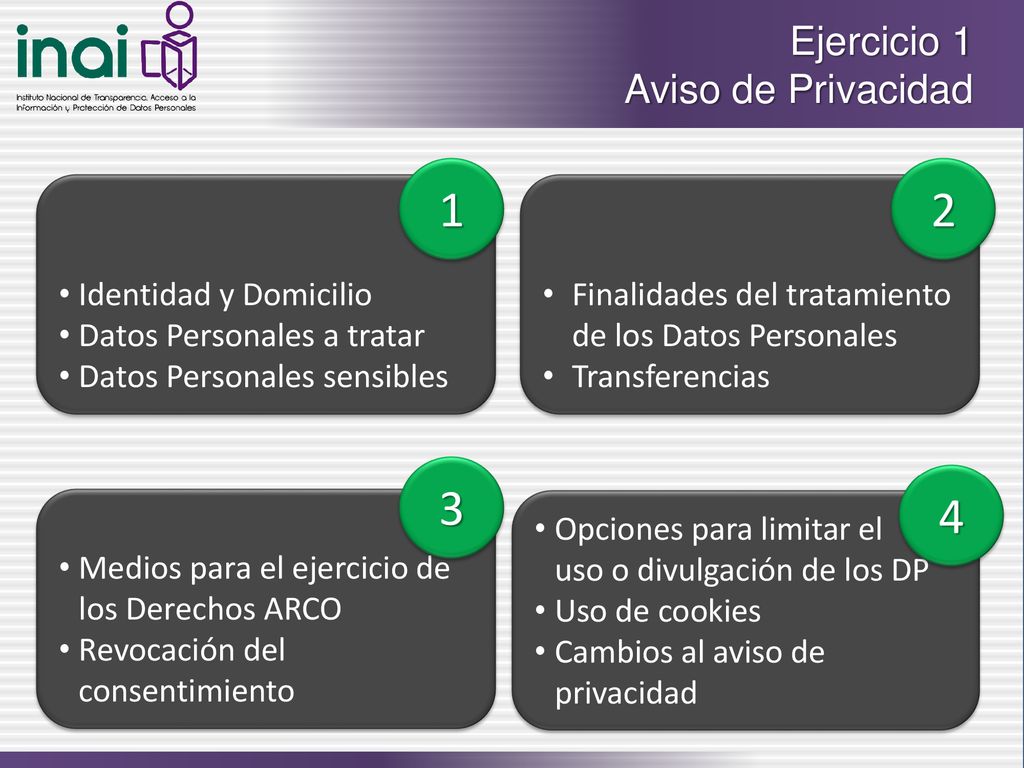 inai
Instituto Nacional de Transparencia, Acceso a la Información y Protección de Datos Personales

Ejercicio 1
Aviso de Privacidad

1
• Identidad y Domicilio
• Datos Personales a tratar
• Datos Personales sensibles

2
• Finalidades del tratamiento de los Datos Personales
• Transferencias

3
• Medios para el ejercicio de los Derechos ARCO
• Revocación del consentimiento

4
• Opciones para limitar el uso o divulgación de los DP
• Uso de cookies
• Cambios al aviso de privacidad